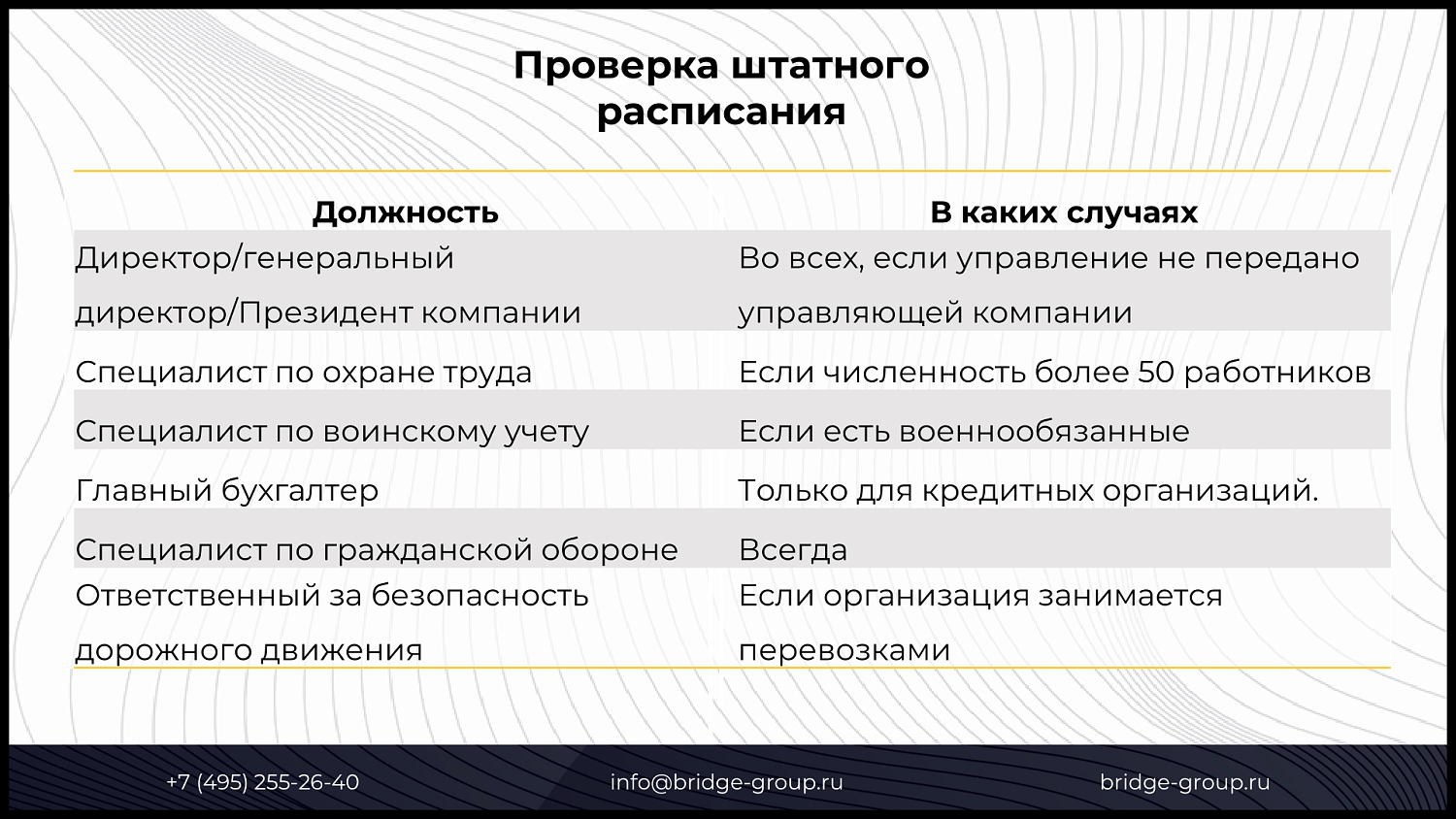 Проверка штатного расписания

| Должность | В каких случаях |
|---|---|
| Директор/генеральный директор/Президент компании | Во всех, если управление не передано управляющей компании |
| Специалист по охране труда | Если численность более 50 работников |
| Специалист по воинскому учету | Если есть военнообязанные |
| Главный бухгалтер | Только для кредитных организаций. |
| Специалист по гражданской обороне | Всегда |
| Ответственный за безопасность дорожного движения | Если организация занимается перевозками |

+7 (495) 255-26-40
info@bridge-group.ru
bridge-group.ru